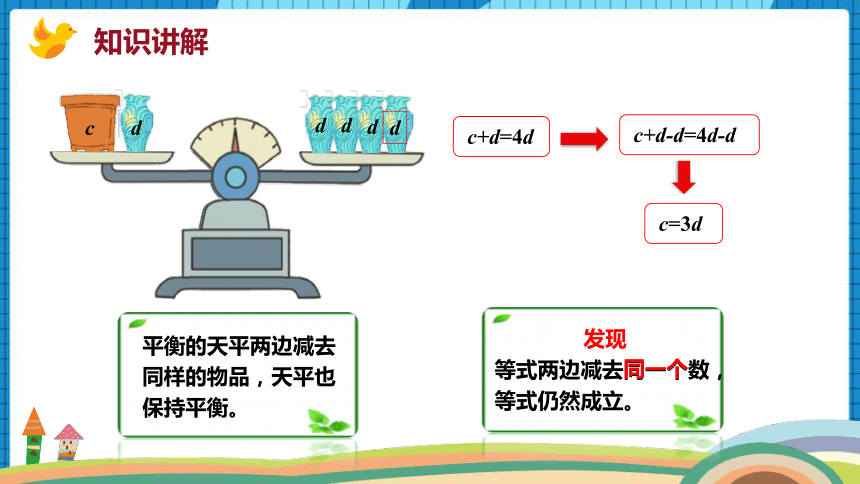 知识讲解

$c$ $d$ $d$ $d$ $d$ $d$

$c+d=4d$

$c+d-d=4d-d$

$c=3d$

平衡的天平两边减去同样的物品，天平也保持平衡。

发现
等式两边减去同一个数，等式仍然成立。